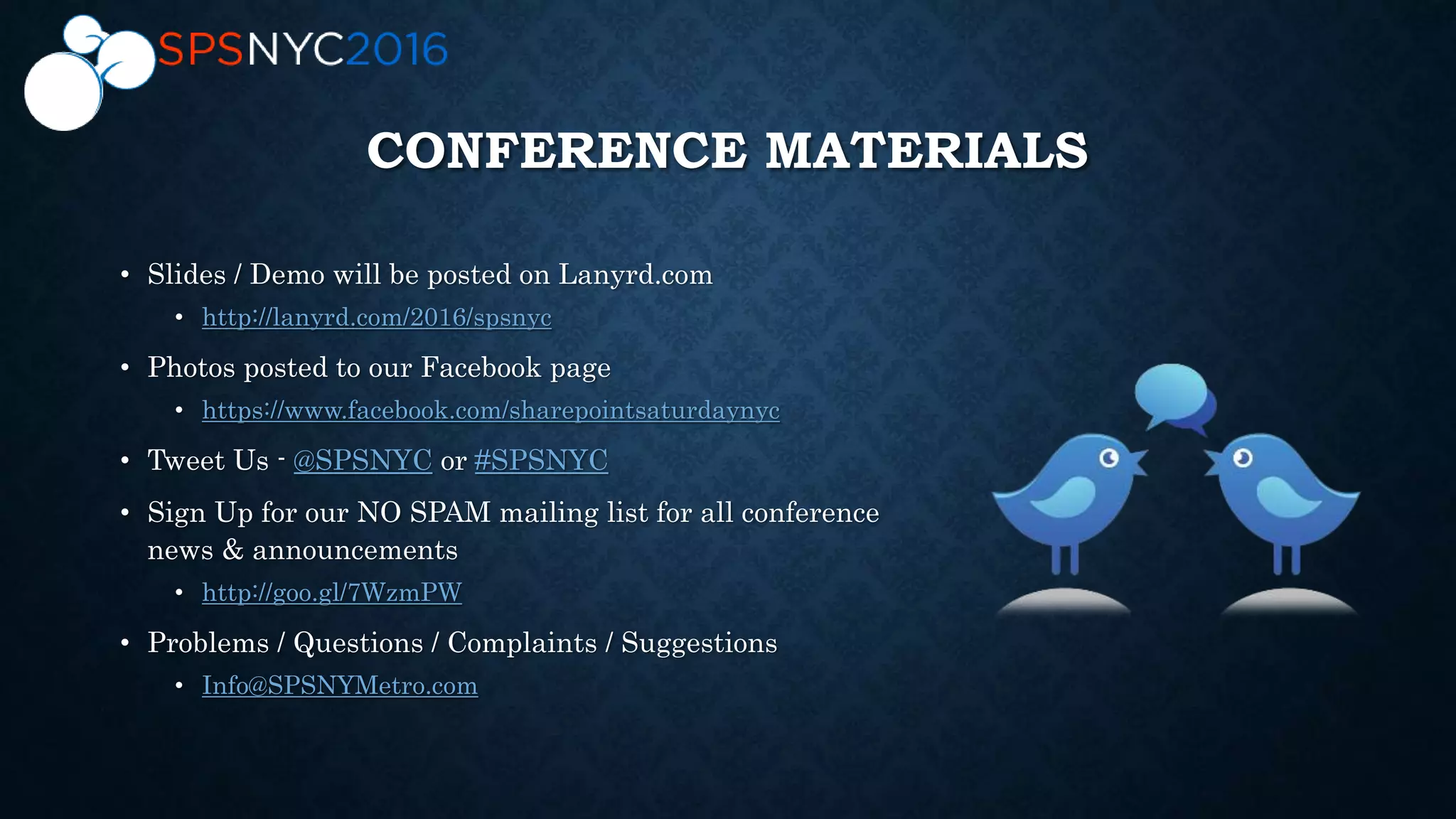 SPSNYC2016

CONFERENCE MATERIALS

• Slides / Demo will be posted on Lanyrd.com
  • http://lanyrd.com/2016/spsnyc
• Photos posted to our Facebook page
  • https://www.facebook.com/sharepointsaturdaynyc
• Tweet Us - @SPSNYC or #SPSNYC
• Sign Up for our NO SPAM mailing list for all conference news & announcements
  • http://goo.gl/7WzmPW
• Problems / Questions / Complaints / Suggestions
  • Info@SPSNYMetro.com